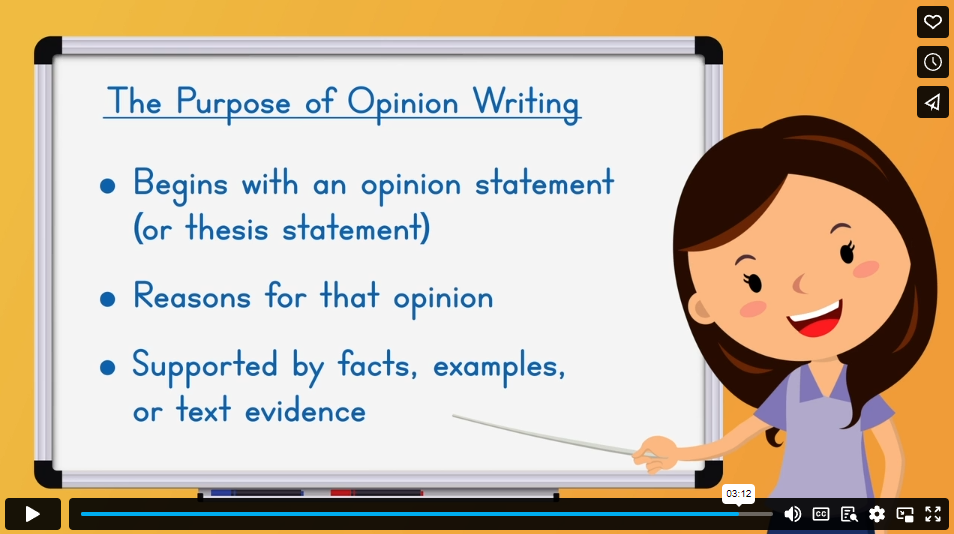 The Purpose of Opinion Writing

• Begins with an opinion statement (or thesis statement)

• Reasons for that opinion

• Supported by facts, examples, or text evidence

03:12

CC